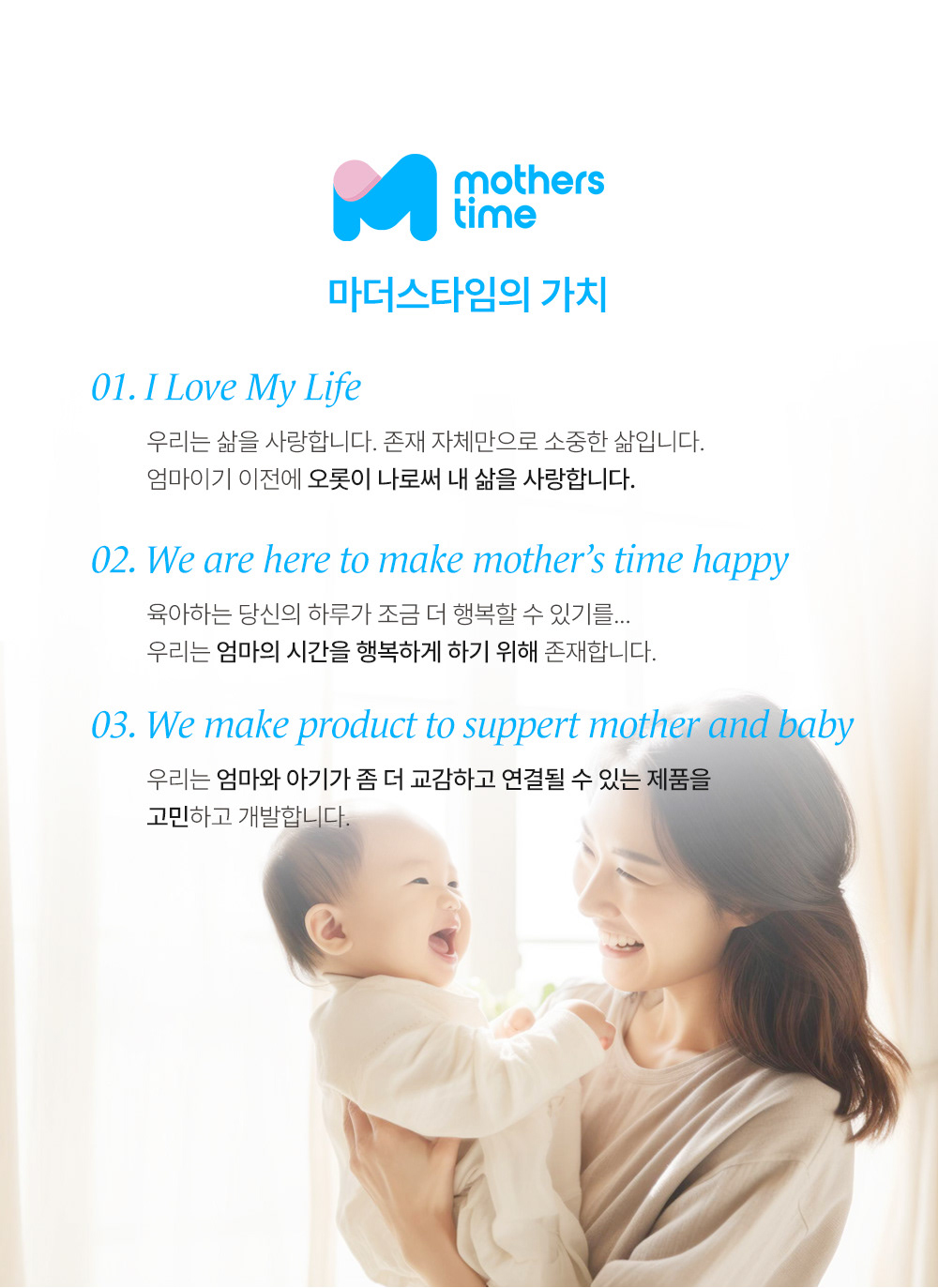 mothers time

마더스타임의 가치

01. I Love My Life

우리는 삶을 사랑합니다. 존재 자체만으로 소중한 삶입니다.
엄마이기 이전에 오롯이 나로써 내 삶을 사랑합니다.

02. We are here to make mother's time happy

육아하는 당신의 하루가 조금 더 행복할 수 있기를...
우리는 엄마의 시간을 행복하게 하기 위해 존재합니다.

03. We make product to suppert mother and baby

우리는 엄마와 아기가 좀 더 교감하고 연결될 수 있는 제품을
고민하고 개발합니다.